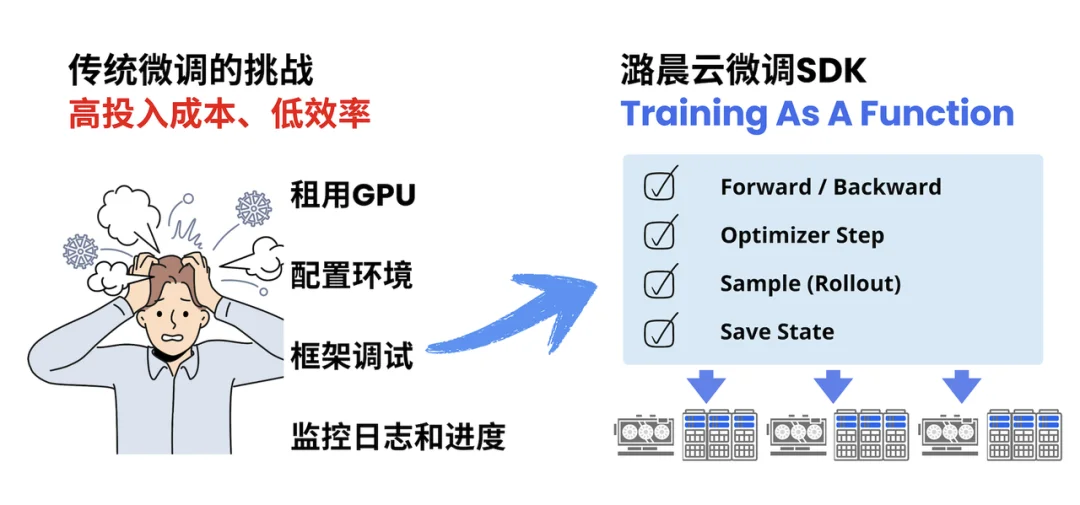 传统微调的挑战
高投入成本、低效率

租用GPU

配置环境

框架调试

监控日志和进度

潞晨云微调SDK
Training As A Function

Forward / Backward

Optimizer Step

Sample (Rollout)

Save State